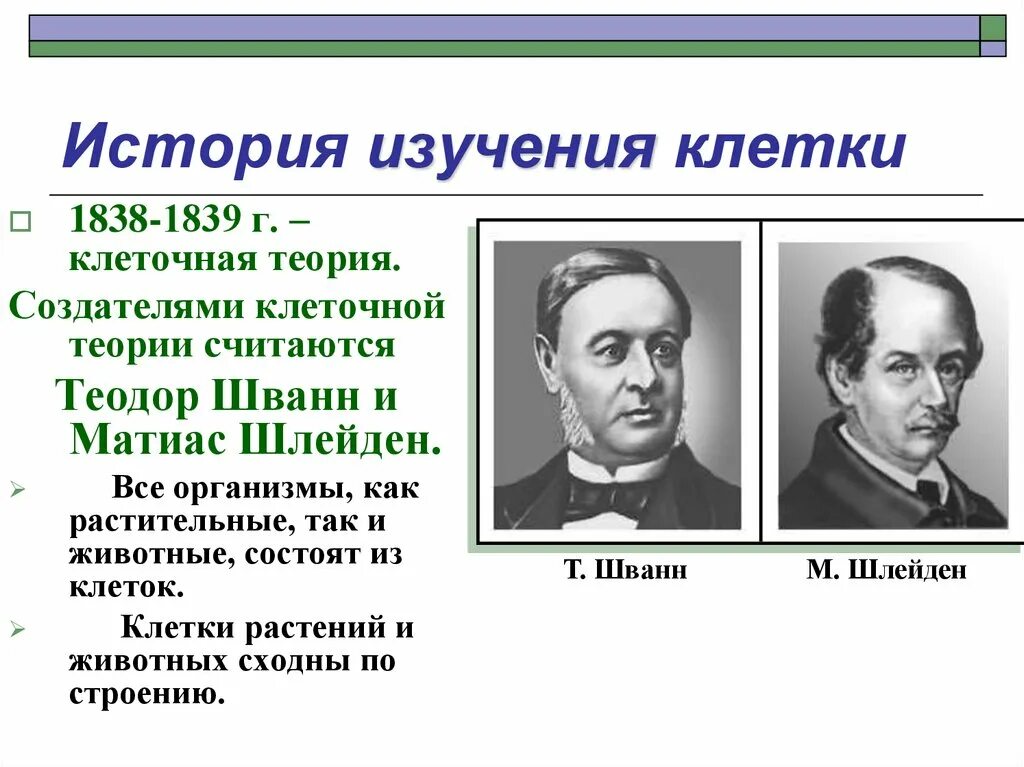 История изучения клетки

1838-1839 г. – клеточная теория.

Создателями клеточной теории считаются

Теодор Шванн и Матиас Шлейден.

Все организмы, как растительные, так и животные, состоят из клеток.

Клетки растений и животных сходны по строению.

Т. Шванн

М. Шлейден